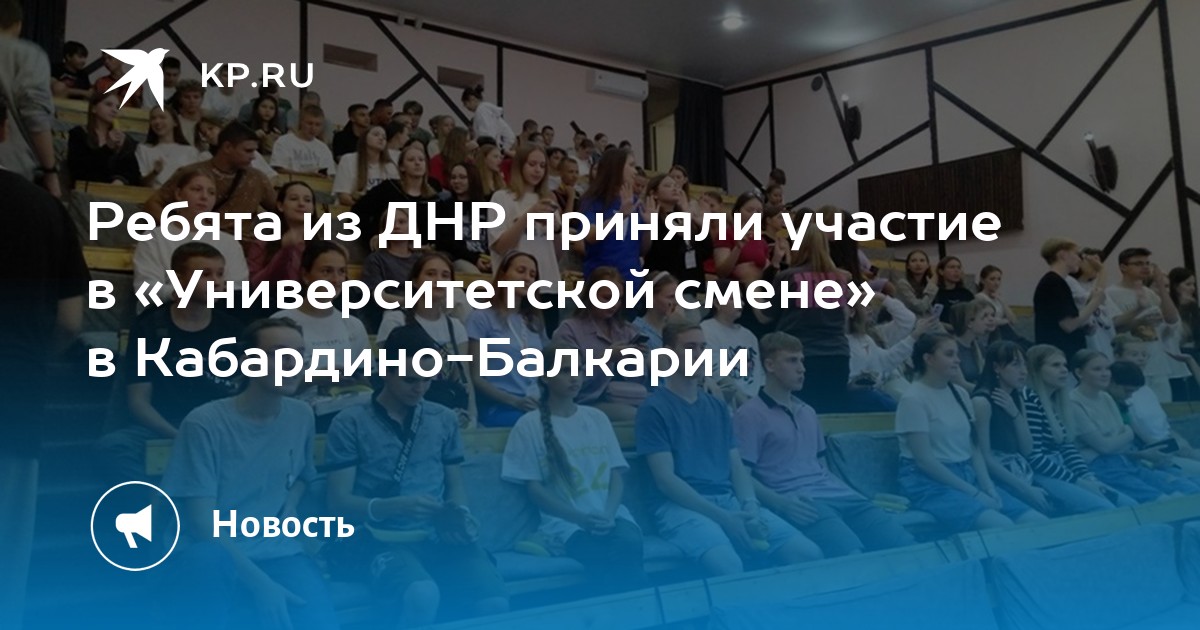 KP.RU

Ребята из ДНР приняли участие в «Университетской смене» в Кабардино-Балкарии

Новость